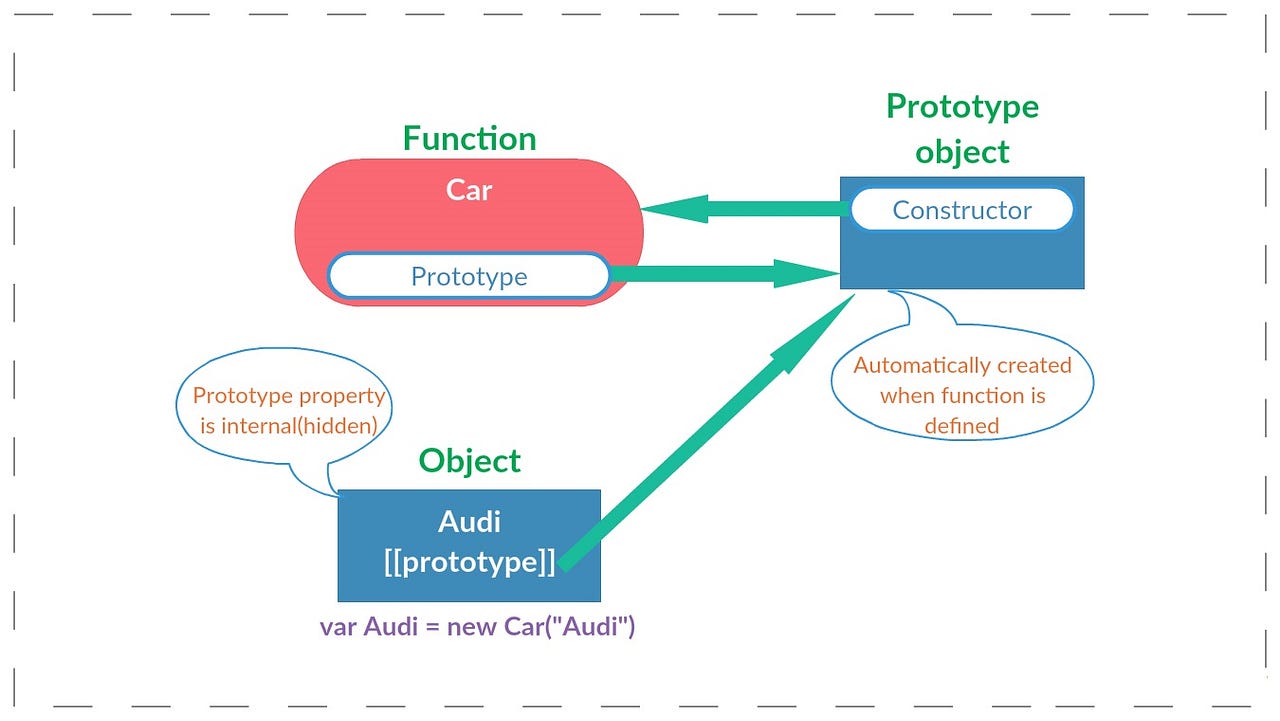 Function

Car

Prototype

Prototype object

Constructor

Automatically created when function is defined

Prototype property is internal(hidden)

Object

Audi
[[prototype]]

var Audi = new Car("Audi")